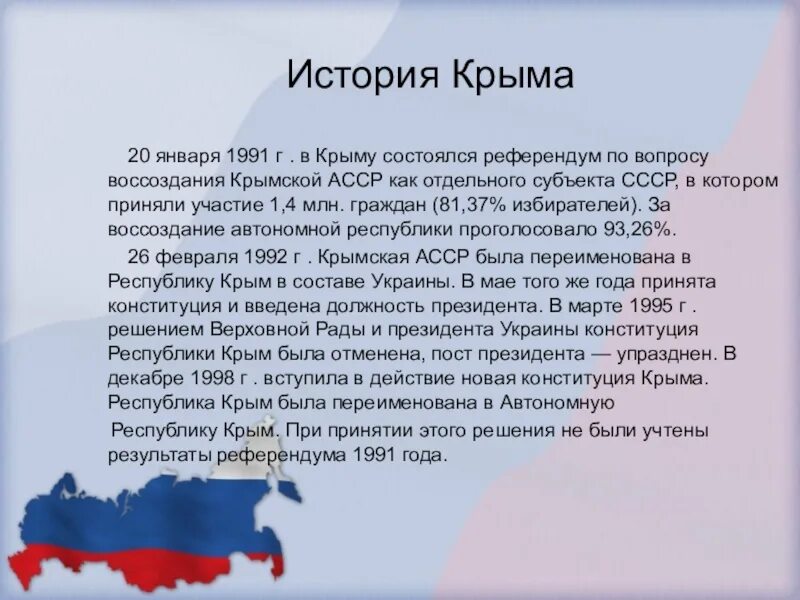 История Крыма

20 января 1991 г . в Крыму состоялся референдум по вопросу воссоздания Крымской АССР как отдельного субъекта СССР, в котором приняли участие 1,4 млн. граждан (81,37% избирателей). За воссоздание автономной республики проголосовало 93,26%.

26 февраля 1992 г . Крымская АССР была переименована в Республику Крым в составе Украины. В мае того же года принята конституция и введена должность президента. В марте 1995 г . решением Верховной Рады и президента Украины конституция Республики Крым была отменена, пост президента — упразднен. В декабре 1998 г . вступила в действие новая конституция Крыма. Республика Крым была переименована в Автономную

Республику Крым. При принятии этого решения не были учтены результаты референдума 1991 года.